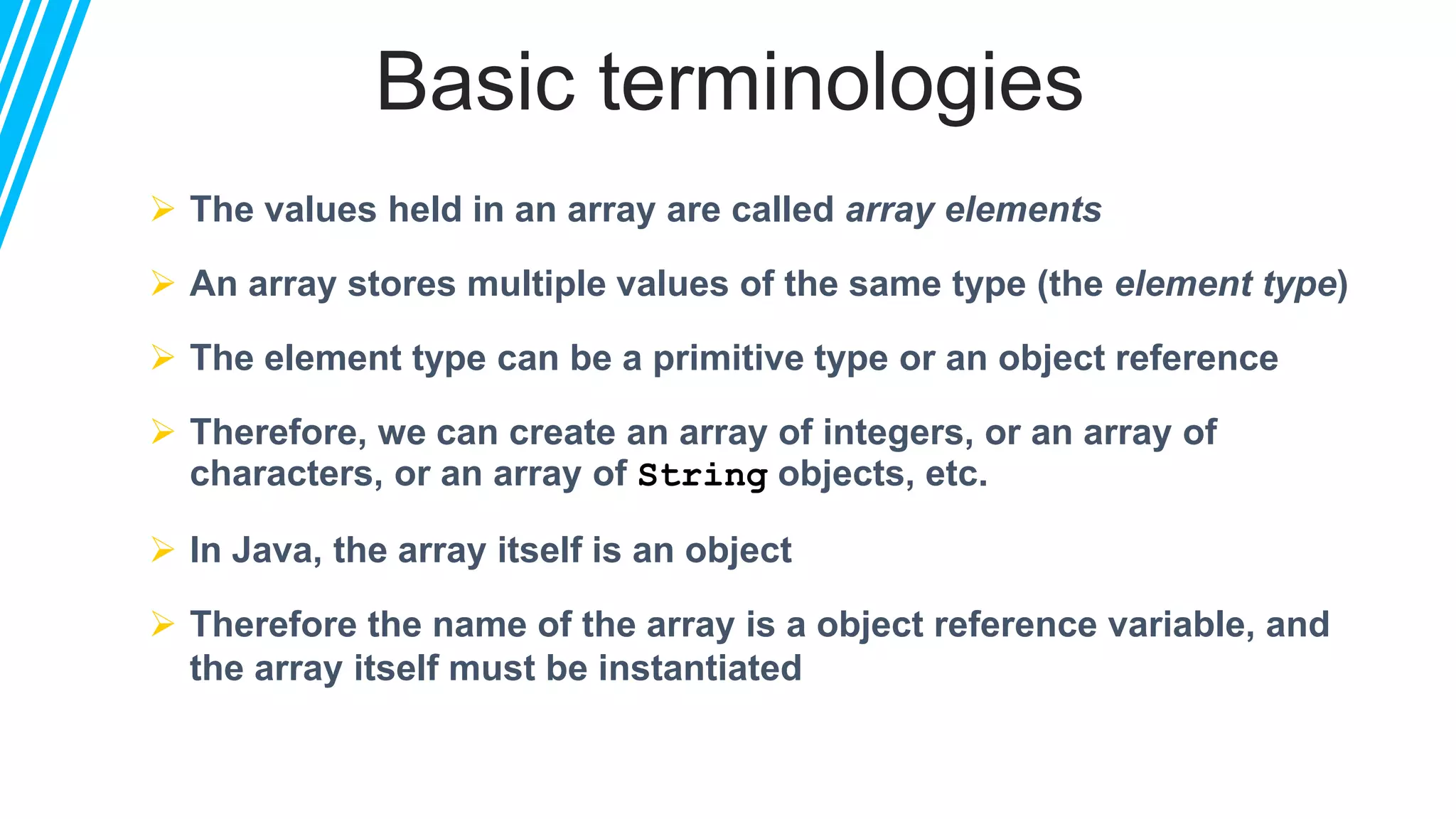 Basic terminologies

➢ The values held in an array are called array elements

➢ An array stores multiple values of the same type (the element type)

➢ The element type can be a primitive type or an object reference

➢ Therefore, we can create an array of integers, or an array of characters, or an array of String objects, etc.

➢ In Java, the array itself is an object

➢ Therefore the name of the array is a object reference variable, and the array itself must be instantiated